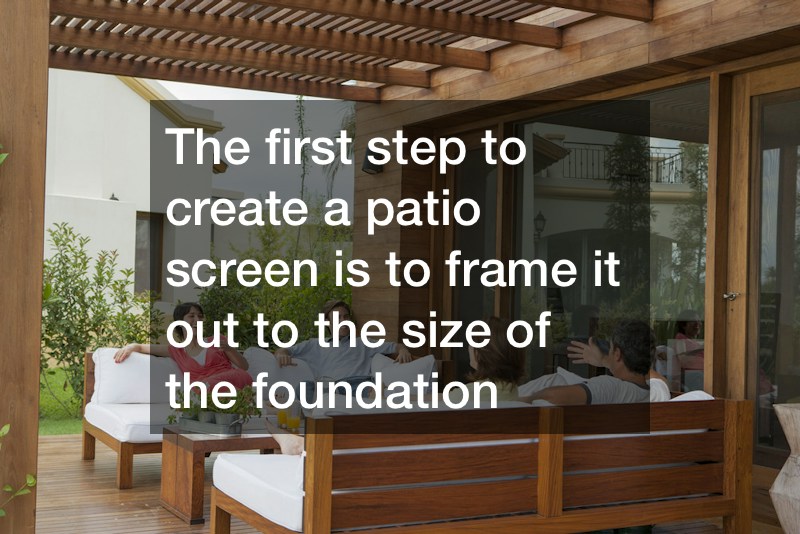 The first step to create a patio screen is to frame it out to the size of the foundation